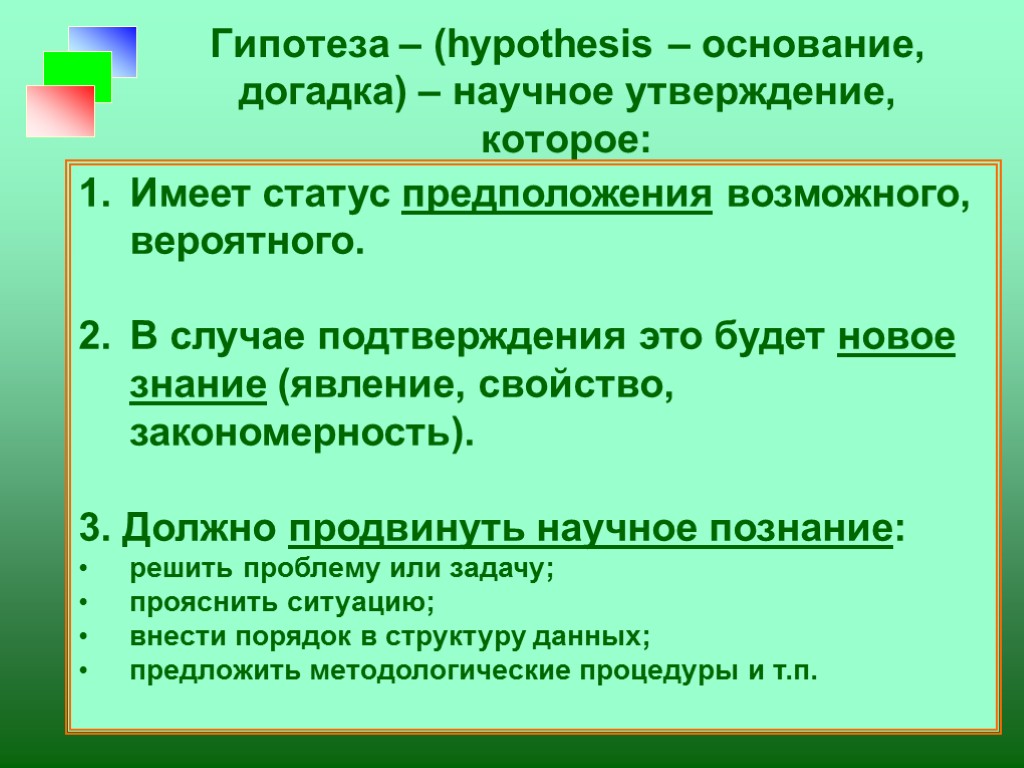 Гипотеза – (hypothesis – основание, догадка) – научное утверждение, которое:

1. Имеет статус предположения возможного, вероятного.

2. В случае подтверждения это будет новое знание (явление, свойство, закономерность).

3. Должно продвинуть научное познание:
• решить проблему или задачу;
• прояснить ситуацию;
• внести порядок в структуру данных;
• предложить методологические процедуры и т.п.